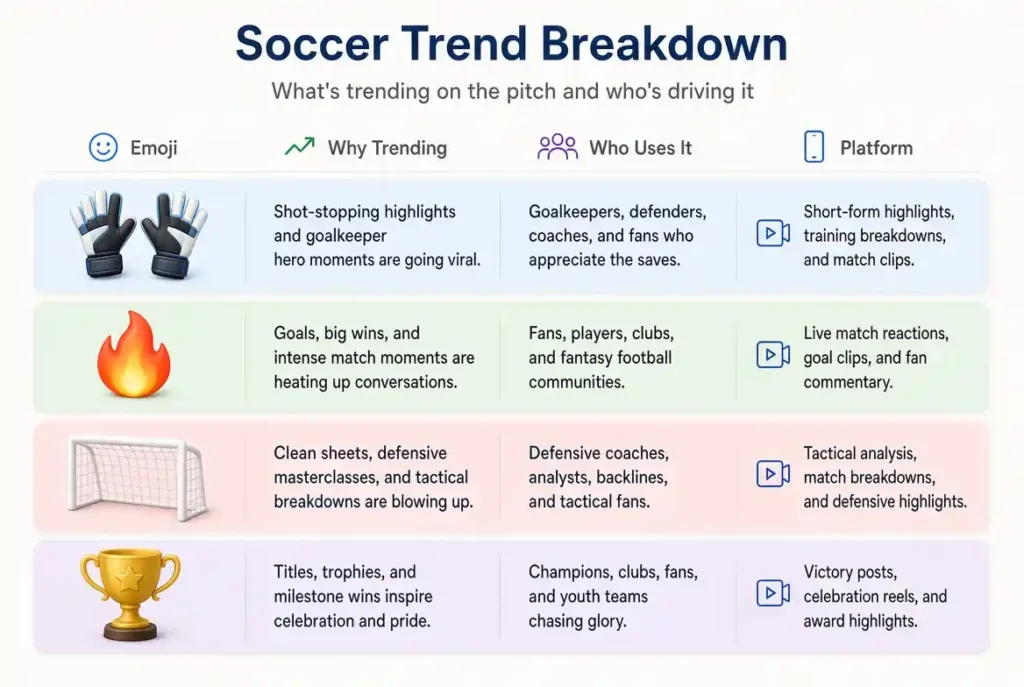 Soccer Trend Breakdown

What's trending on the pitch and who's driving it

| Emoji | Why Trending | Who Uses It | Platform |
|---|---|---|---|
| | Shot-stopping highlights and goalkeeper hero moments are going viral. | Goalkeepers, defenders, coaches, and fans who appreciate the saves. | Short-form highlights, training breakdowns, and match clips. |
| | Goals, big wins, and intense match moments are heating up conversations. | Fans, players, clubs, and fantasy football communities. | Live match reactions, goal clips, and fan commentary. |
| | Clean sheets, defensive masterclasses, and tactical breakdowns are blowing up. | Defensive coaches, analysts, backlines, and tactical fans. | Tactical analysis, match breakdowns, and defensive highlights. |
| | Titles, trophies, and milestone wins inspire celebration and pride. | Champions, clubs, fans, and youth teams chasing glory. | Victory posts, celebration reels, and award highlights. |